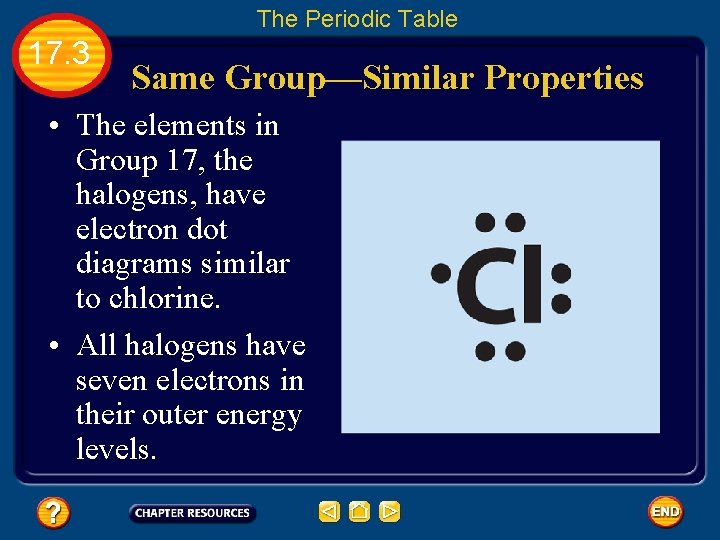 The Periodic Table

17.3

Same Group—Similar Properties

• The elements in Group 17, the halogens, have electron dot diagrams similar to chlorine.

• All halogens have seven electrons in their outer energy levels.

Cl

?

CHAPTER RESOURCES

END